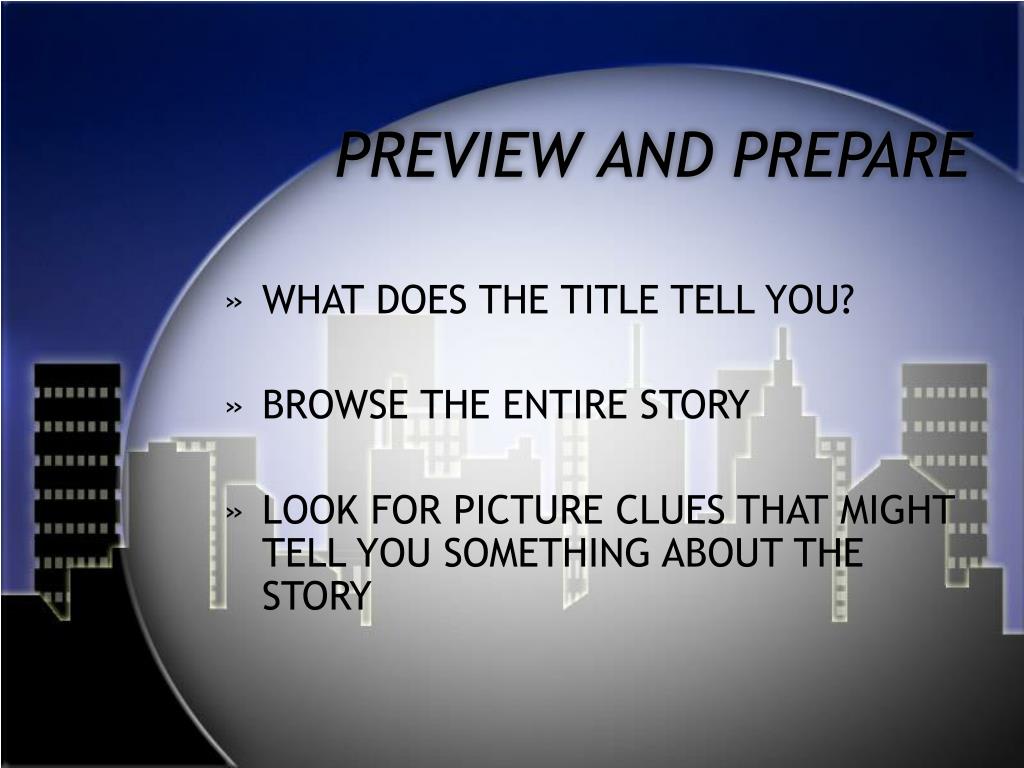 PREVIEW AND PREPARE

» WHAT DOES THE TITLE TELL YOU?

» BROWSE THE ENTIRE STORY

» LOOK FOR PICTURE CLUES THAT MIGHT TELL YOU SOMETHING ABOUT THE STORY